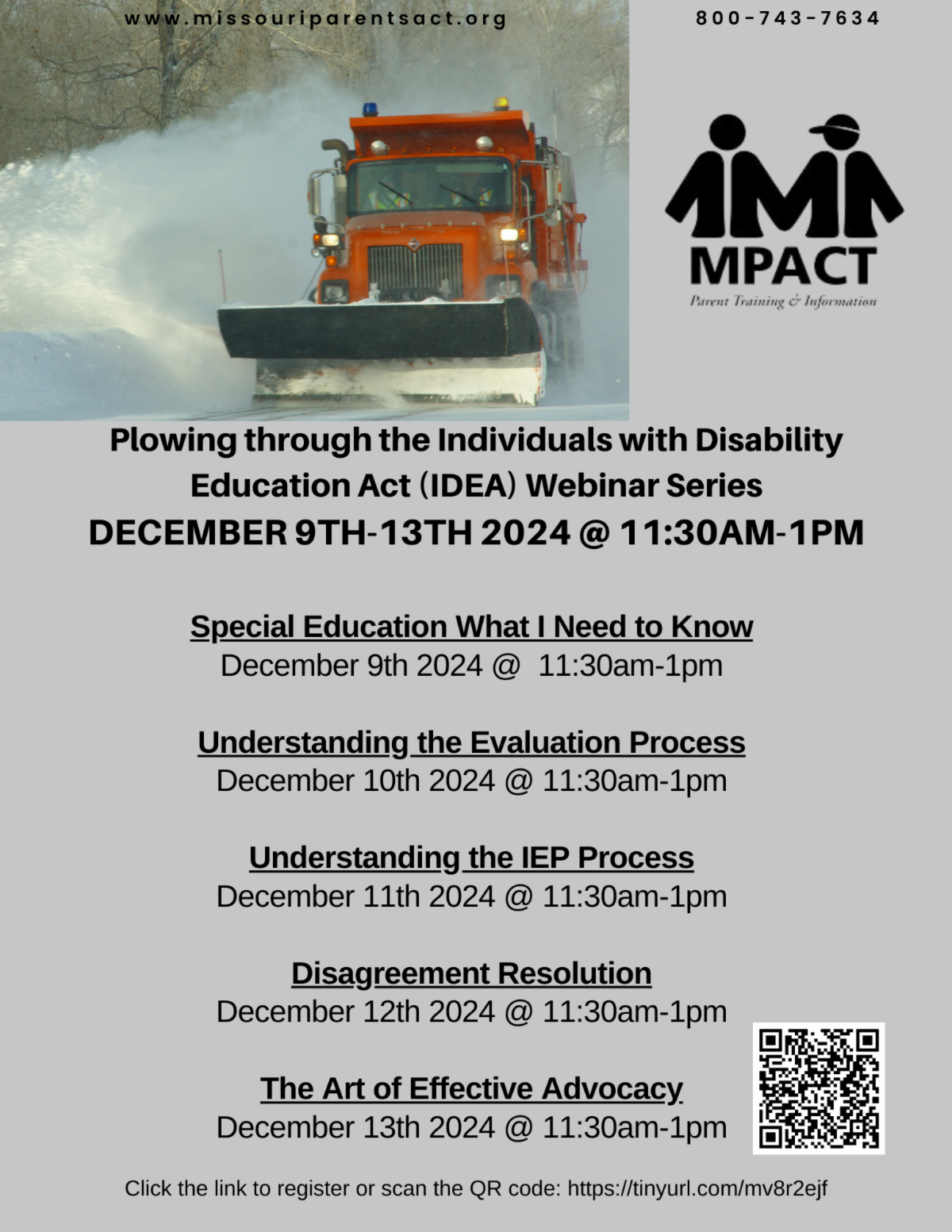 www.missouriparentsact.org

800-743-7634

MPACT

Parent Training & Information

Plowing through the Individuals with Disability Education Act (IDEA) Webinar Series

DECEMBER 9TH-13TH 2024 @ 11:30AM-1PM

Special Education What I Need to Know
December 9th 2024 @ 11:30am-1pm

Understanding the Evaluation Process
December 10th 2024 @ 11:30am-1pm

Understanding the IEP Process
December 11th 2024 @ 11:30am-1pm

Disagreement Resolution
December 12th 2024 @ 11:30am-1pm

The Art of Effective Advocacy
December 13th 2024 @ 11:30am-1pm

Click the link to register or scan the QR code: https://tinyurl.com/mv8r2ejf